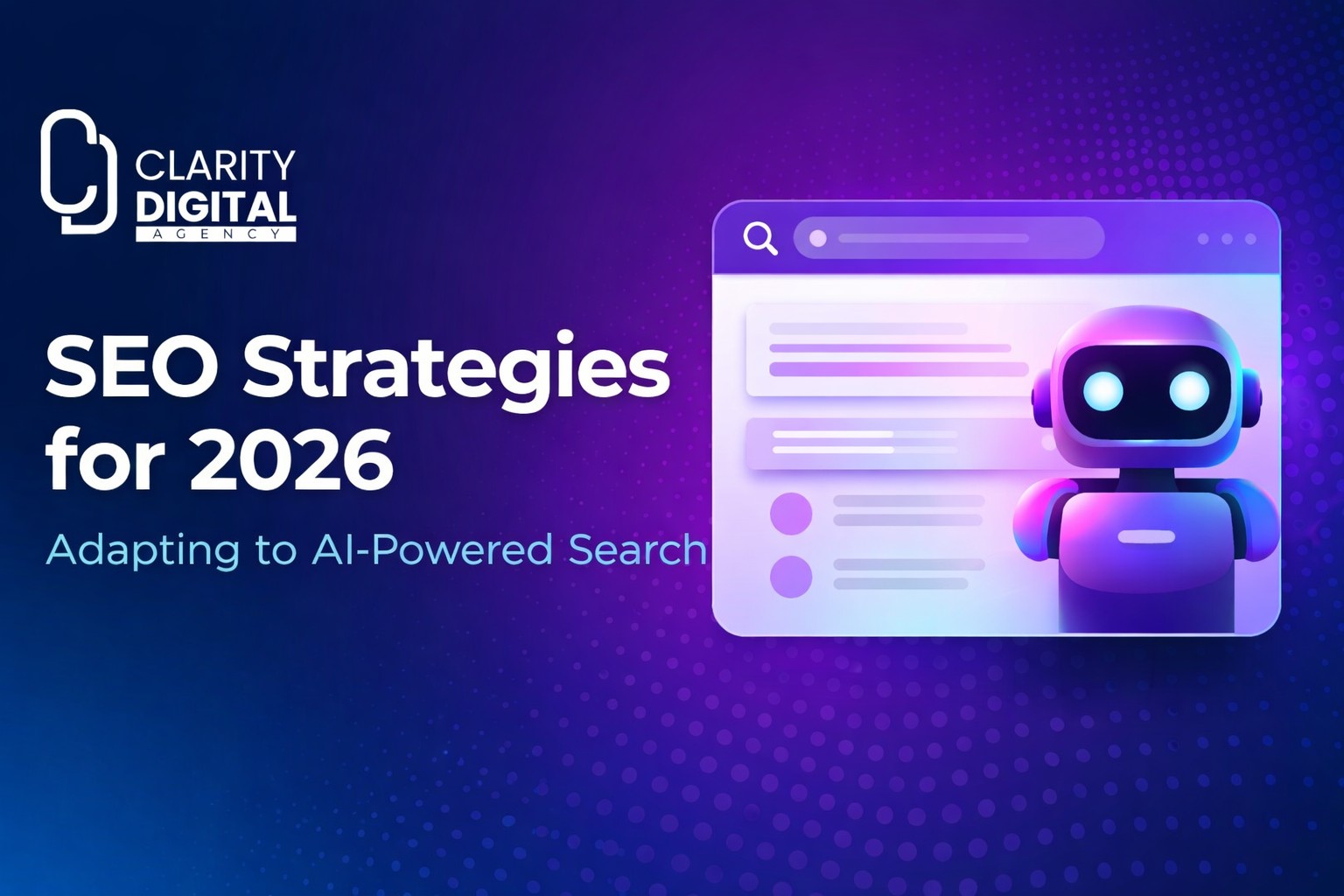 CLARITY
DIGITAL
AGENCY

SEO Strategies for 2026

Adapting to AI-Powered Search